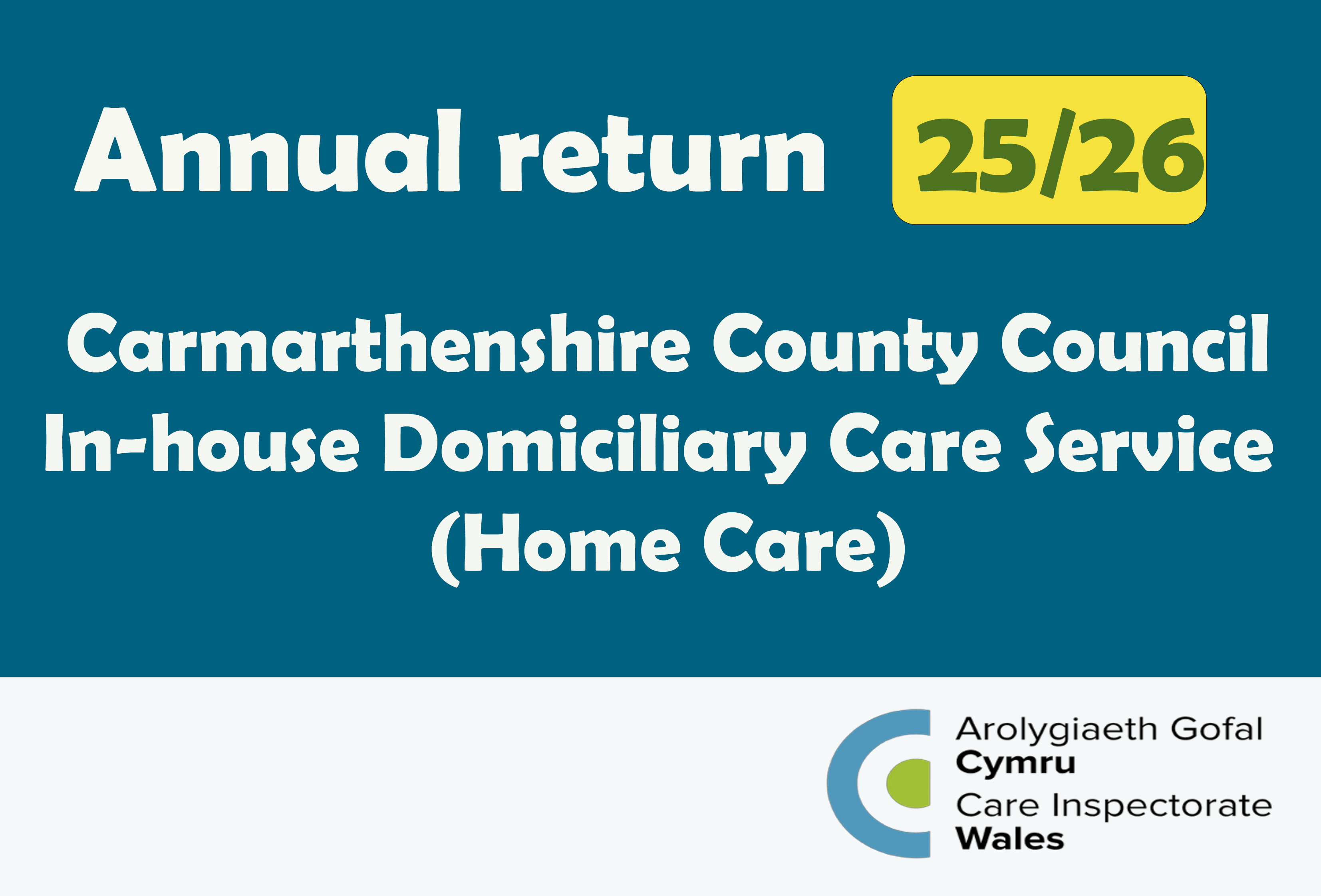 Annual return 25/26

Carmarthenshire County Council
In-house Domiciliary Care Service
(Home Care)

Arolygiaeth Gofal
Cymru
Care Inspectorate
Wales